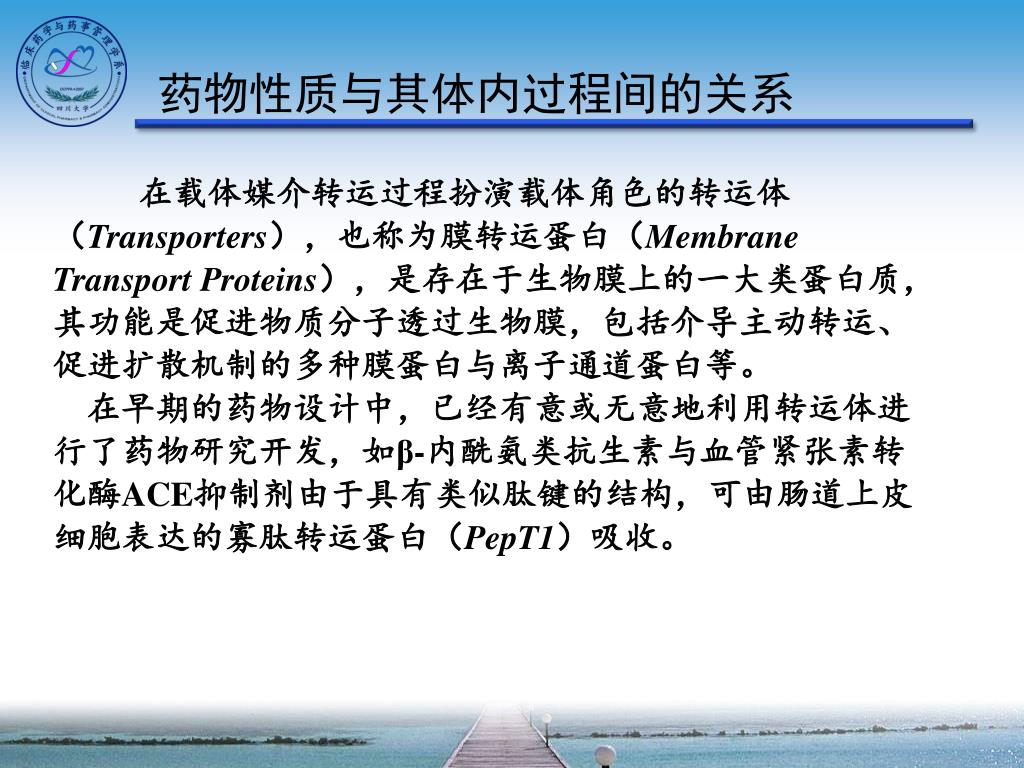 临床药学与药事管理学系

四川大学

药物性质与其体内过程间的关系

在载体媒介转运过程扮演载体角色的转运体（Transporters），也称为膜转运蛋白（Membrane Transport Proteins），是存在于生物膜上的一大类蛋白质，其功能是促进物质分子透过生物膜，包括介导主动转运、促进扩散机制的多种膜蛋白与离子通道蛋白等。

在早期的药物设计中，已经有意或无意地利用转运体进行了药物研究开发，如β-内酰氨类抗生素与血管紧张素转化酶ACE抑制剂由于具有类似肽键的结构，可由肠道上皮细胞表达的寡肽转运蛋白（PepT1）吸收。